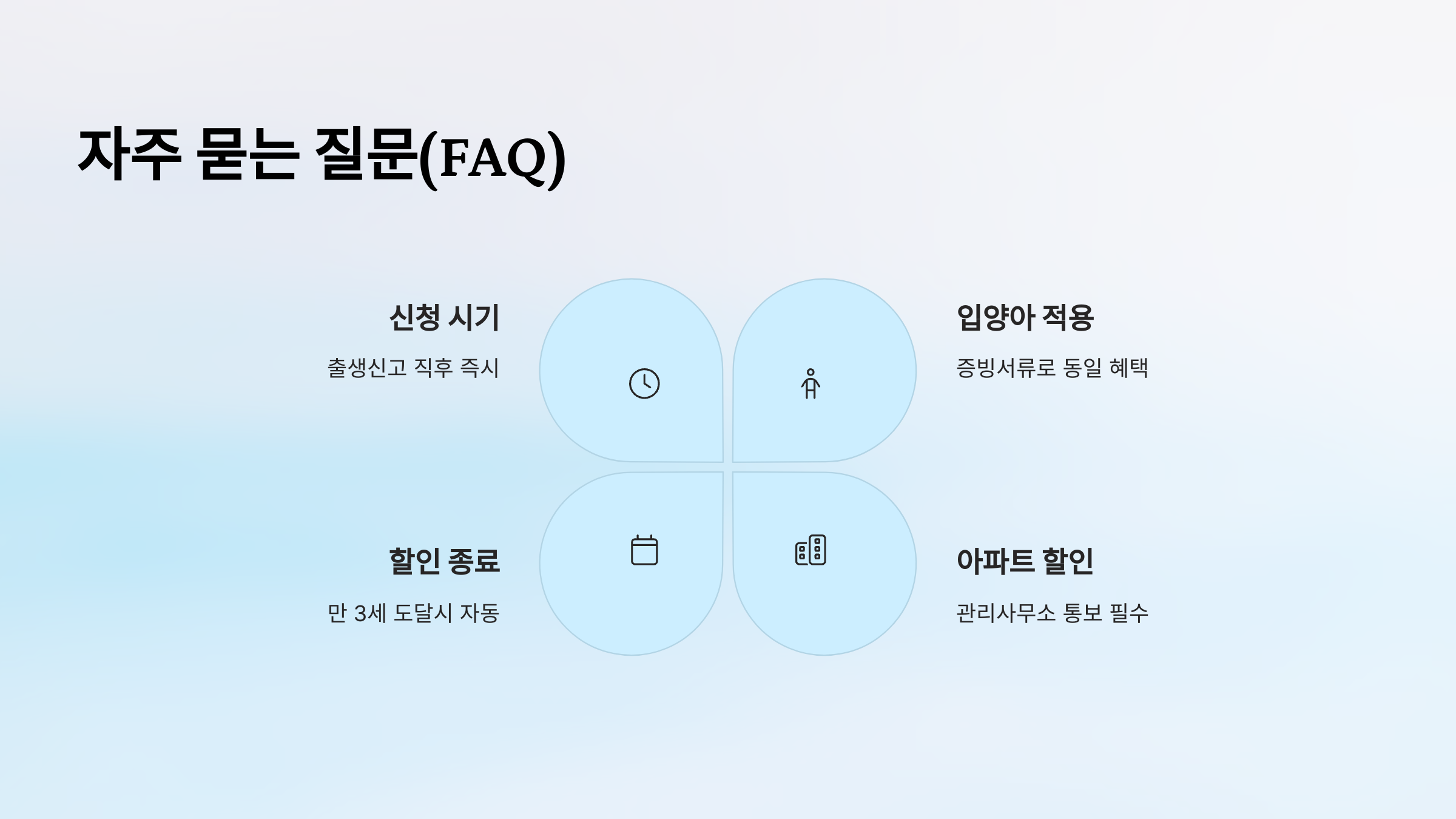 자주 묻는 질문(FAQ)

신청 시기

출생신고 직후 즉시

입양아 적용

증빙서류로 동일 혜택

할인 종료

만 3세 도달시 자동

아파트 할인

관리사무소 통보 필수